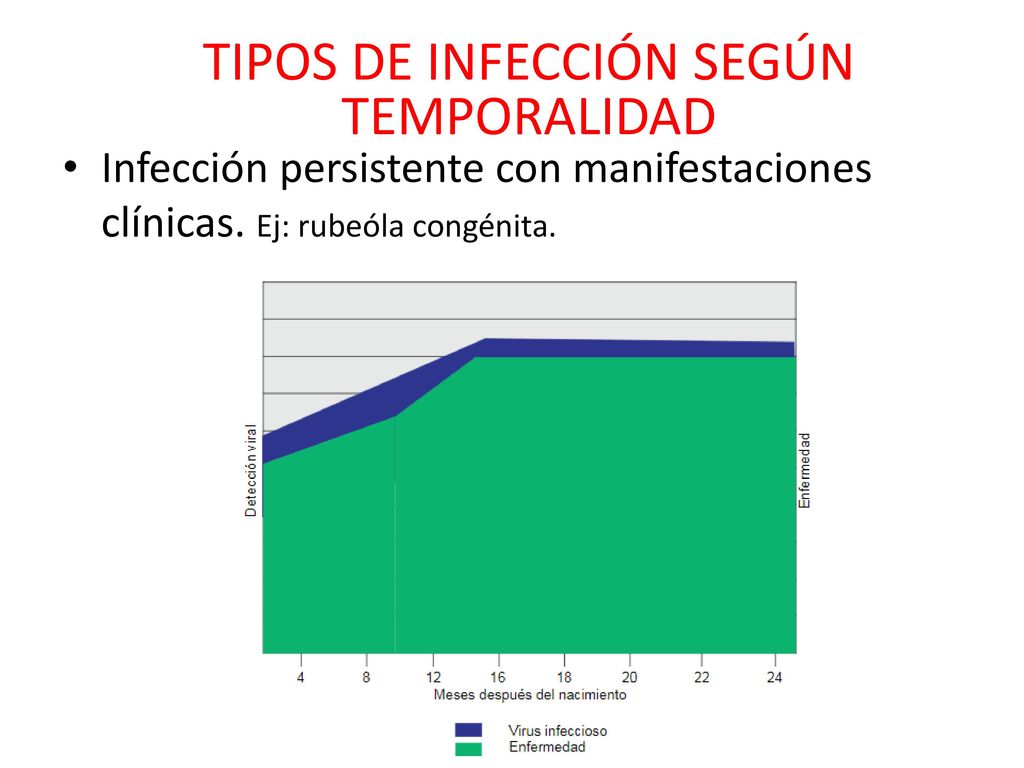 TIPOS DE INFECCIÓN SEGÚN TEMPORALIDAD

• Infección persistente con manifestaciones clínicas. Ej: rubeóla congénita.

Detección viral

Enfermedad

4 8 12 16 18 20 22 24

Meses después del nacimiento

Virus infeccioso
Enfermedad